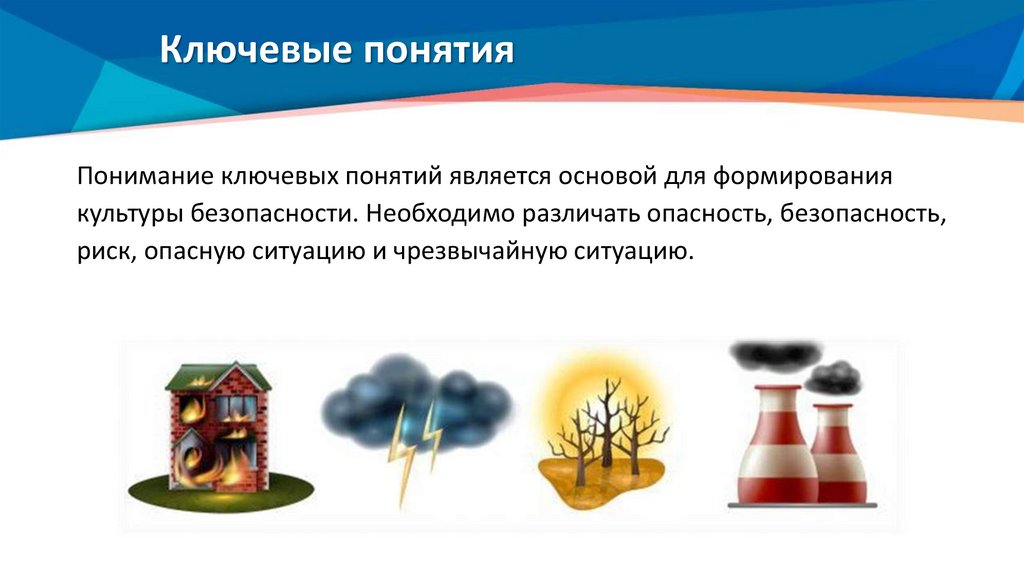 Ключевые понятия

Понимание ключевых понятий является основой для формирования культуры безопасности. Необходимо различать опасность, безопасность, риск, опасную ситуацию и чрезвычайную ситуацию.